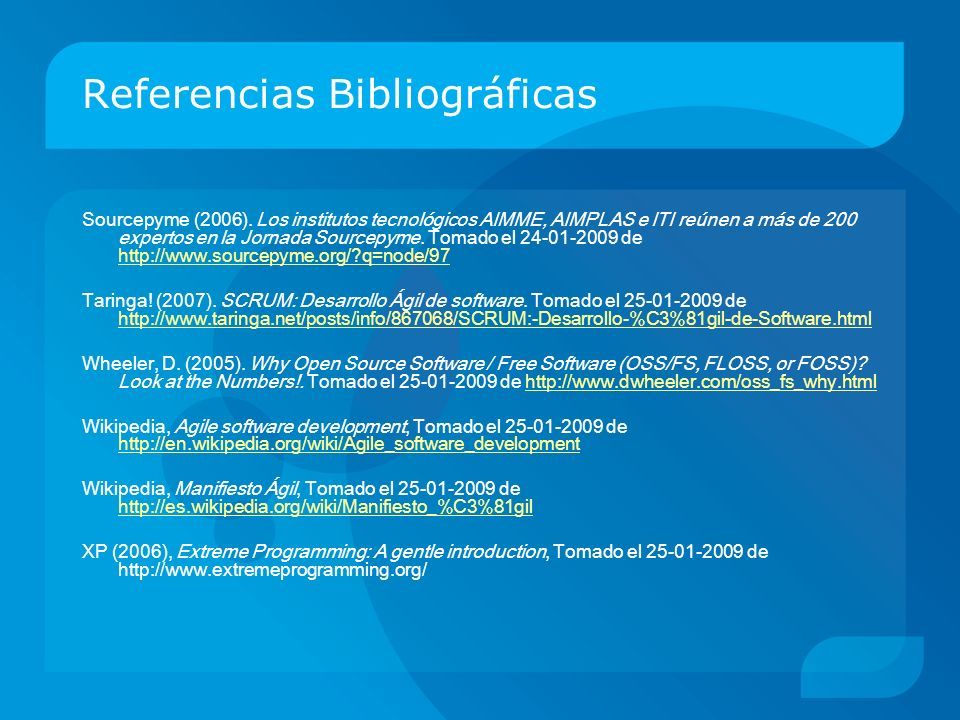 Referencias Bibliográficas

Sourcepyme (2006). Los institutos tecnológicos AIMME, AIMPLAS e ITI reúnen a más de 200 expertos en la Jornada Sourcepyme. Tomado el 24-01-2009 de http://www.sourcepyme.org/?q=node/97

Taringa! (2007). SCRUM: Desarrollo Ágil de software. Tomado el 25-01-2009 de http://www.taringa.net/posts/info/867068/SCRUM:-Desarrollo-%C3%81gil-de-Software.html

Wheeler, D. (2005). Why Open Source Software / Free Software (OSS/FS, FLOSS, or FOSS)? Look at the Numbers!. Tomado el 25-01-2009 de http://www.dwheeler.com/oss_fs_why.html

Wikipedia, Agile software development, Tomado el 25-01-2009 de http://en.wikipedia.org/wiki/Agile_software_development

Wikipedia, Manifiesto Ágil, Tomado el 25-01-2009 de http://es.wikipedia.org/wiki/Manifiesto_%C3%81gil

XP (2006), Extreme Programming: A gentle introduction, Tomado el 25-01-2009 de http://www.extremeprogramming.org/